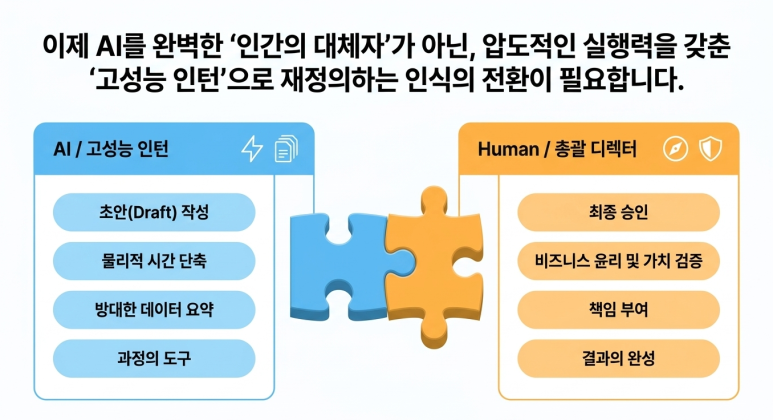 이제 AI를 완벽한 '인간의 대체자'가 아닌, 압도적인 실행력을 갖춘 '고성능 인턴'으로 재정의하는 인식의 전환이 필요합니다.

AI / 고성능 인턴

초안(Draft) 작성

물리적 시간 단축

방대한 데이터 요약

과정의 도구

Human / 총괄 디렉터

최종 승인

비즈니스 윤리 및 가치 검증

책임 부여

결과의 완성